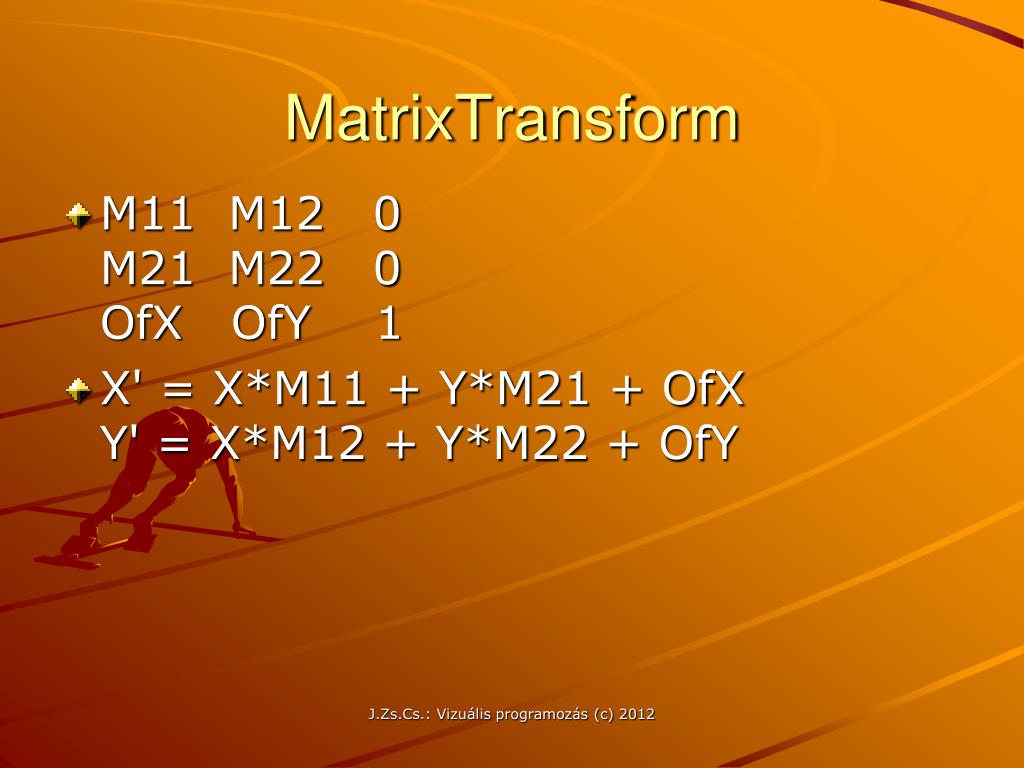 MatrixTransform

M11 M12 0
M21 M22 0
OfX OfY 1

X' = X*M11 + Y*M21 + OfX
Y' = X*M12 + Y*M22 + OfY

J.Zs.Cs.: Vizuális programozás (c) 2012